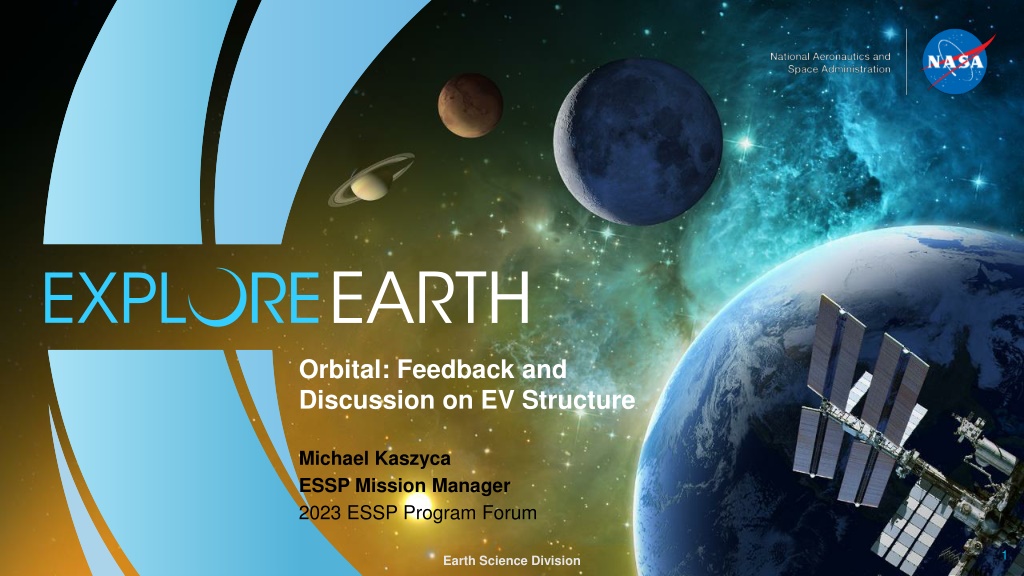 National Aeronautics and Space Administration

NASA

EXPLORE EARTH

Orbital: Feedback and Discussion on EV Structure

Michael Kaszyca
ESSP Mission Manager
2023 ESSP Program Forum

Earth Science Division

1